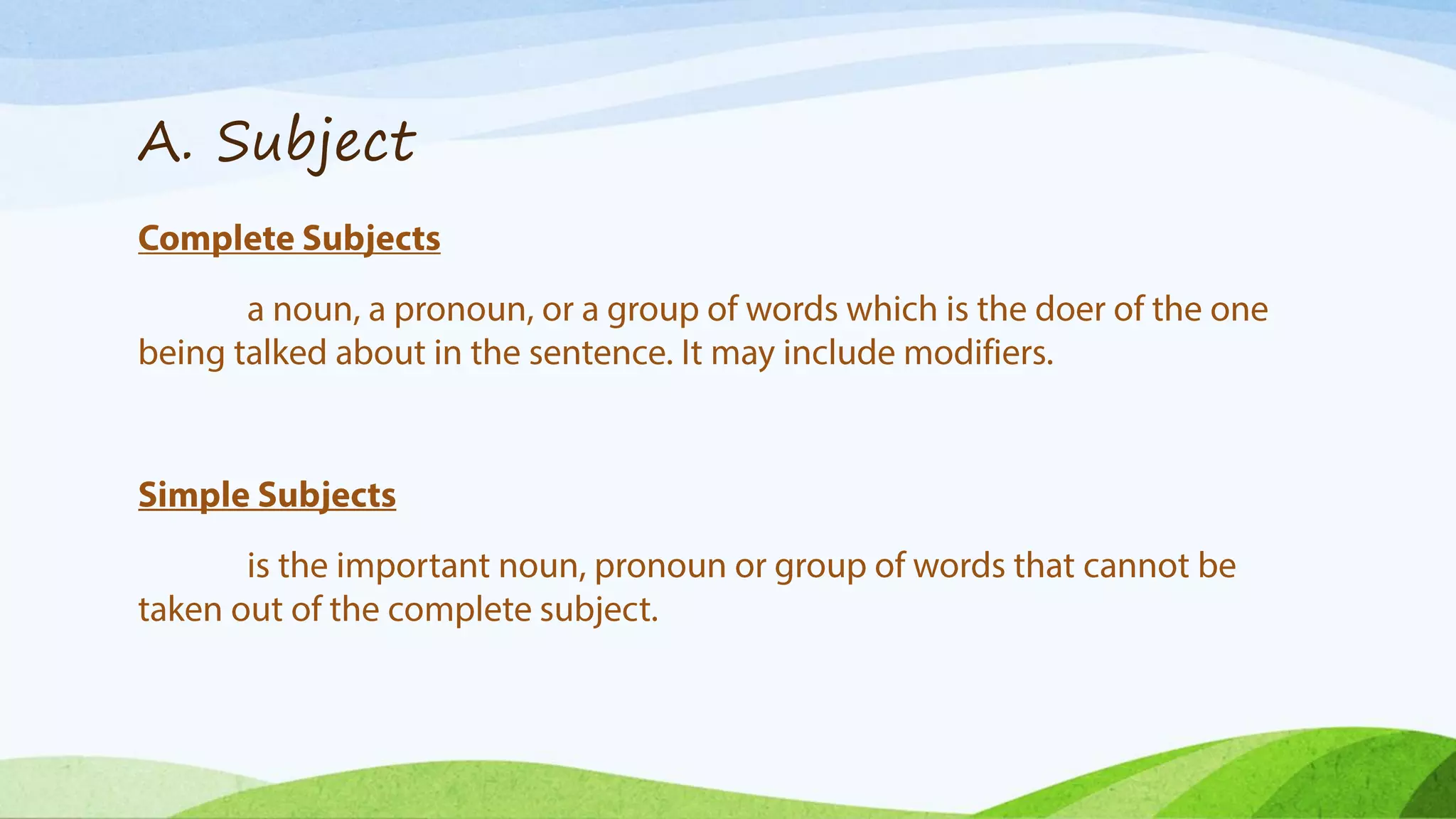 A. Subject

Complete Subjects

a noun, a pronoun, or a group of words which is the doer of the one being talked about in the sentence. It may include modifiers.

Simple Subjects

is the important noun, pronoun or group of words that cannot be taken out of the complete subject.